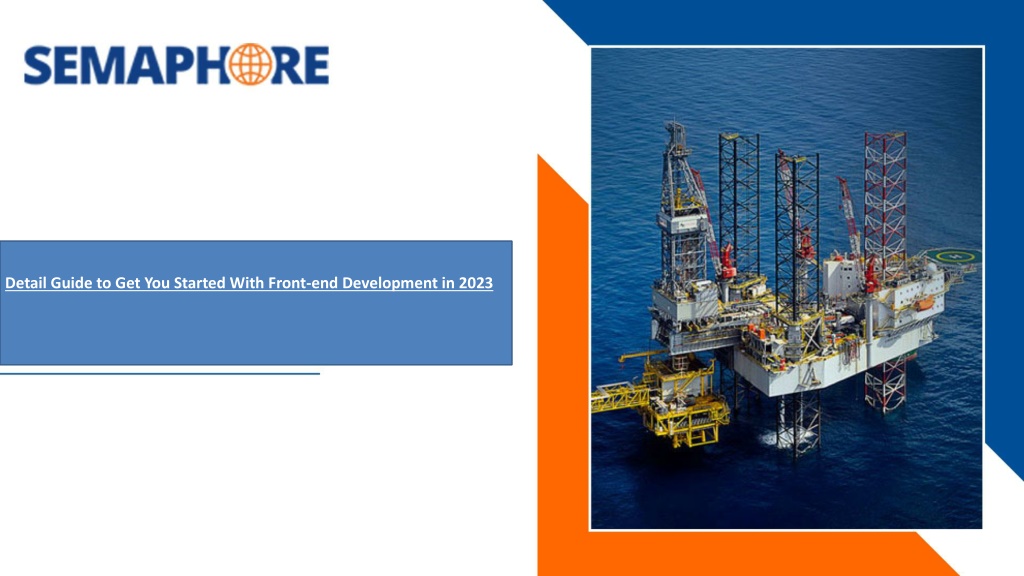 SEMAPHORE

Detail Guide to Get You Started With Front-end Development in 2023